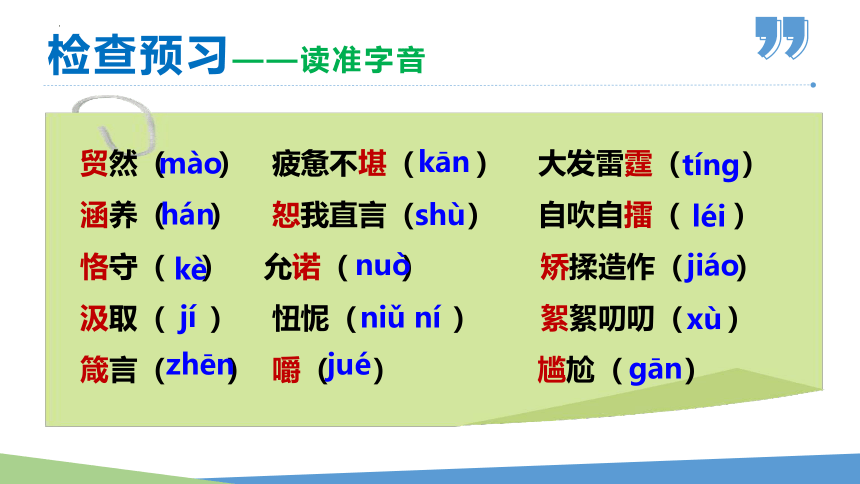 检查预习——读准字音

贸然（mào） 疲惫不堪（kān） 大发雷霆（tíng）
涵养（hán） 恕我直言（shù） 自吹自擂（léi）
恪守（kè） 允诺（nuò） 矫揉造作（jiáo）
汲取（jí） 忸怩（niǔ ní） 絮絮叨叨（xù）
箴言（zhēn） 嚼（jué） 尴尬（gān）